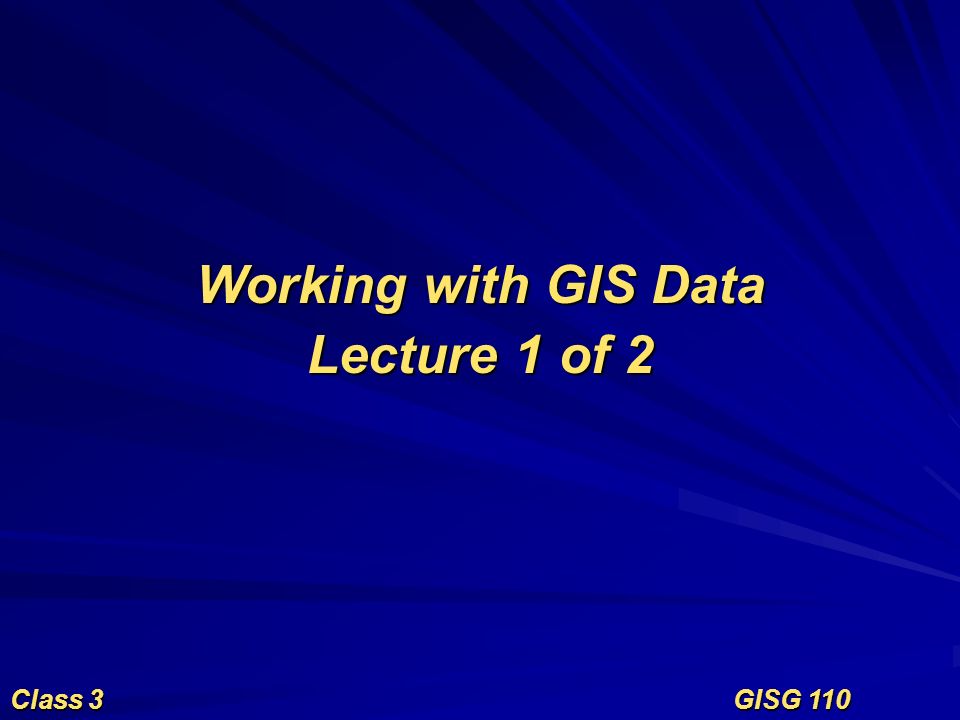 Working with GIS Data
Lecture 1 of 2

Class 3

GISG 110